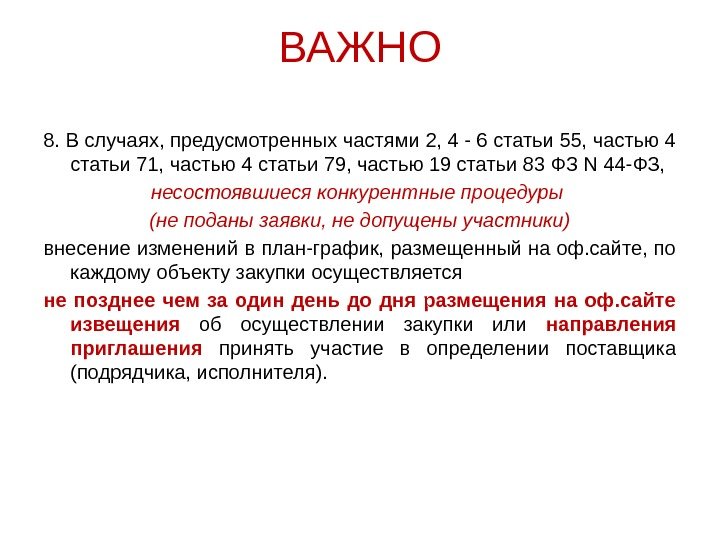 ВАЖНО

8. В случаях, предусмотренных частями 2, 4 - 6 статьи 55, частью 4 статьи 71, частью 4 статьи 79, частью 19 статьи 83 ФЗ N 44-ФЗ,

несостоявшиеся конкурентные процедуры

(не поданы заявки, не допущены участники)

внесение изменений в план-график, размещенный на оф.сайте, по каждому объекту закупки осуществляется

не позднее чем за один день до дня размещения на оф.сайте извещения об осуществлении закупки или направления приглашения принять участие в определении поставщика (подрядчика, исполнителя).